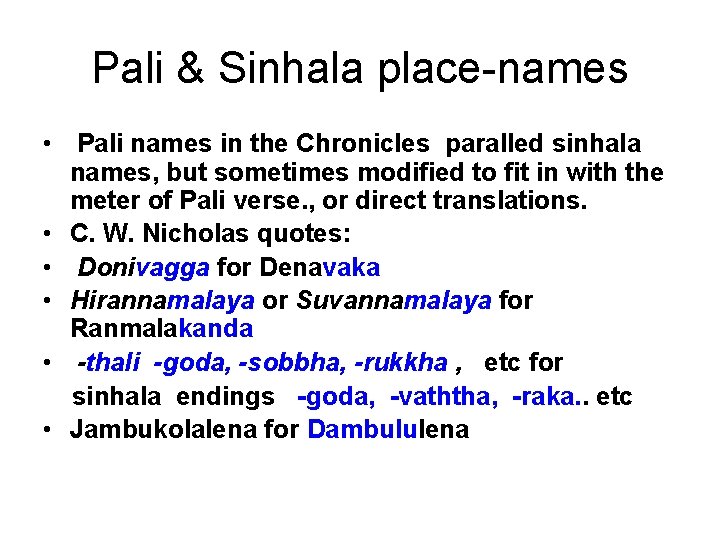 Pali & Sinhala place-names

• Pali names in the Chronicles paralled sinhala names, but sometimes modified to fit in with the meter of Pali verse., or direct translations.
• C. W. Nicholas quotes:
• Donivagga for Denavaka
• Hirannamalaya or Suvannamalaya for Ranmalakanda
• -thali -goda, -sobbha, -rukkha , etc for sinhala endings -goda, -vaththa, -raka.. etc
• Jambukolalena for Dambululena